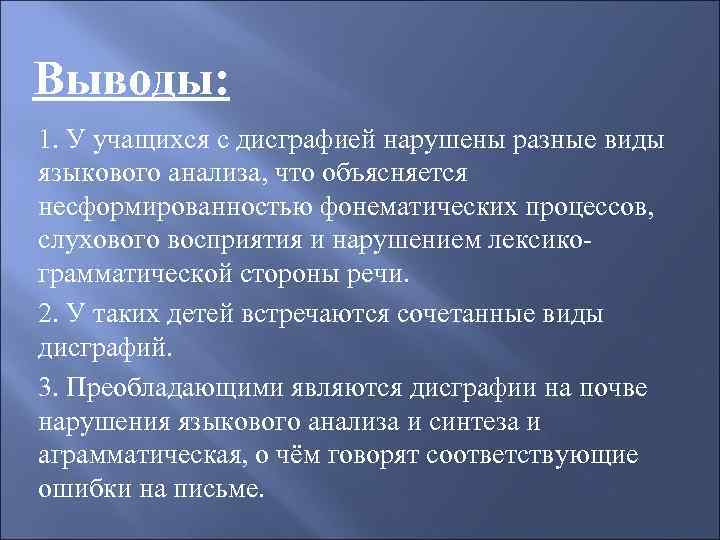 Выводы:

1. У учащихся с дисграфией нарушены разные виды языкового анализа, что объясняется несформированностью фонематических процессов, слухового восприятия и нарушением лексико-грамматической стороны речи.

2. У таких детей встречаются сочетанные виды дисграфий.

3. Преобладающими являются дисграфии на почве нарушения языкового анализа и синтеза и аграмматическая, о чём говорят соответствующие ошибки на письме.